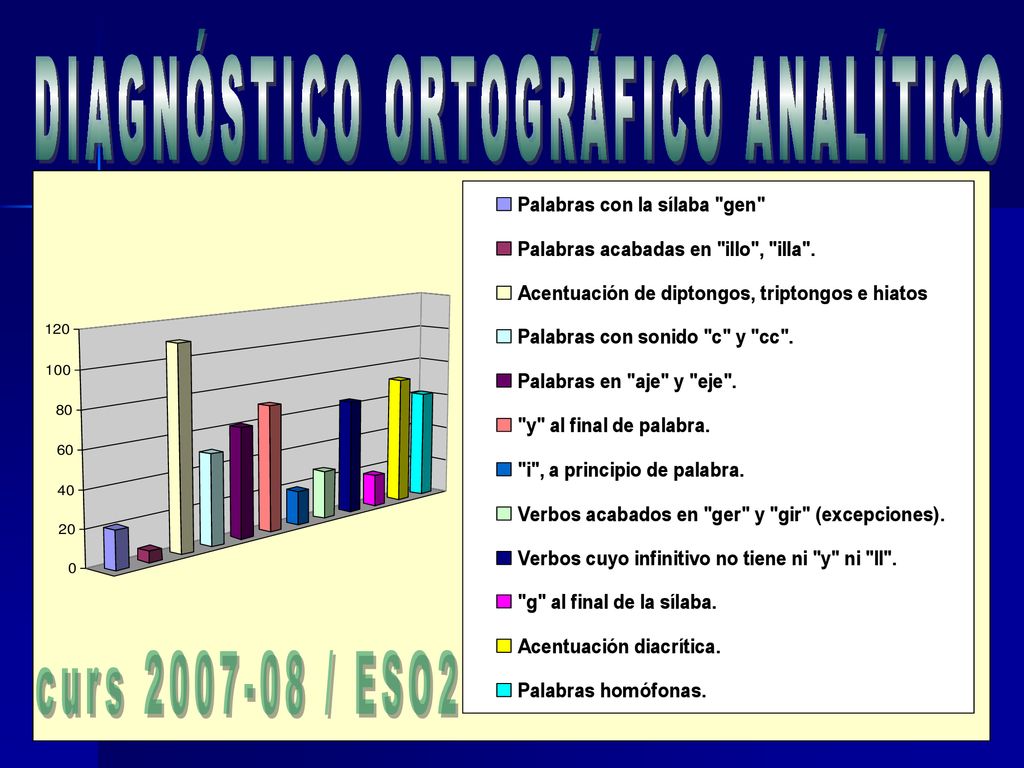 DIAGNÓSTICO ORTOGRÁFICO ANALÍTICO

120
100
80
60
40
20
0

Palabras con la sílaba "gen"
Palabras acabadas en "illo", "illa".
Acentuación de diptongos, triptongos e hiatos
Palabras con sonido "c" y "cc".
Palabras en "aje" y "eje".
"y" al final de palabra.
"i", a principio de palabra.
Verbos acabados en "ger" y "gir" (excepciones).
Verbos cuyo infinitivo no tiene ni "y" ni "ll".
"g" al final de la sílaba.
Acentuación diacrítica.
Palabras homófonas.

curs 2007-08 / ESO2